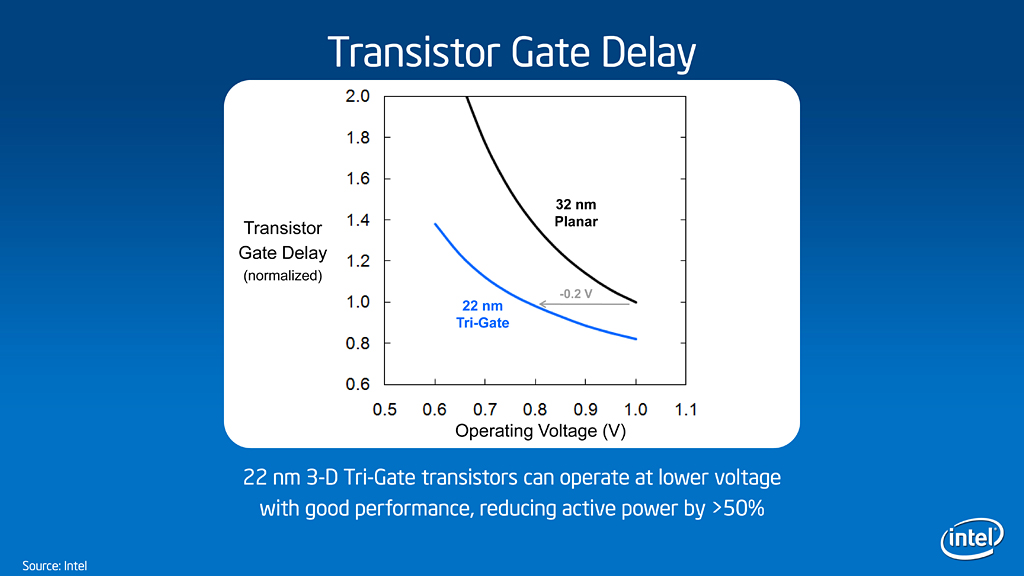 Transistor Gate Delay

Transistor Gate Delay (normalized)

2.0
1.8
1.6
1.4
1.2
1.0
0.8
0.6

32 nm Planar

-0.2 V

22 nm Tri-Gate

0.5 0.6 0.7 0.8 0.9 1.0 1.1

Operating Voltage (V)

22 nm 3-D Tri-Gate transistors can operate at lower voltage with good performance, reducing active power by >50%

Source: Intel

intel